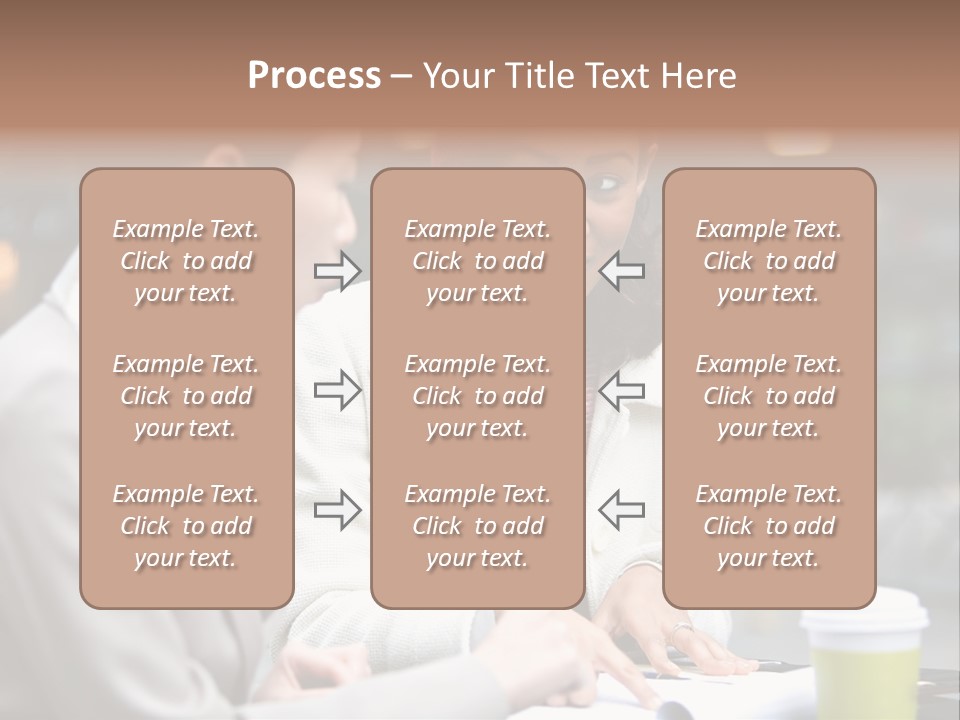 Process – Your Title Text Here

Example Text. Click to add your text.

Example Text. Click to add your text.

Example Text. Click to add your text.

Example Text. Click to add your text.

Example Text. Click to add your text.

Example Text. Click to add your text.

Example Text. Click to add your text.

Example Text. Click to add your text.

Example Text. Click to add your text.